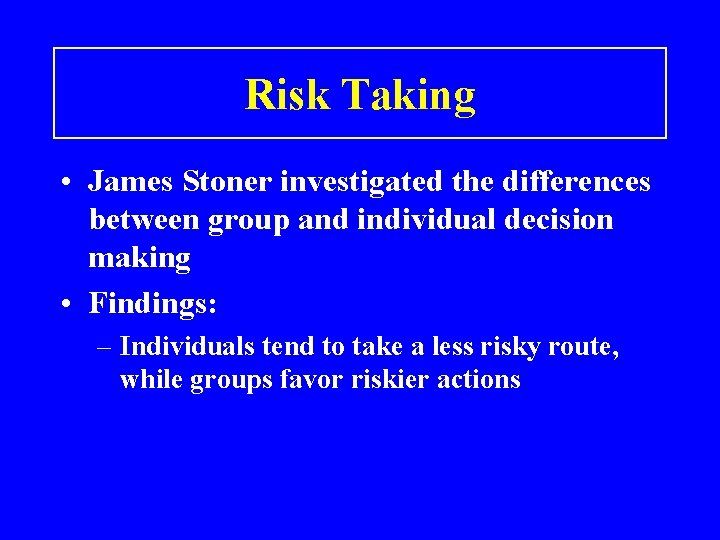 Risk Taking

• James Stoner investigated the differences between group and individual decision making

• Findings:

– Individuals tend to take a less risky route, while groups favor riskier actions